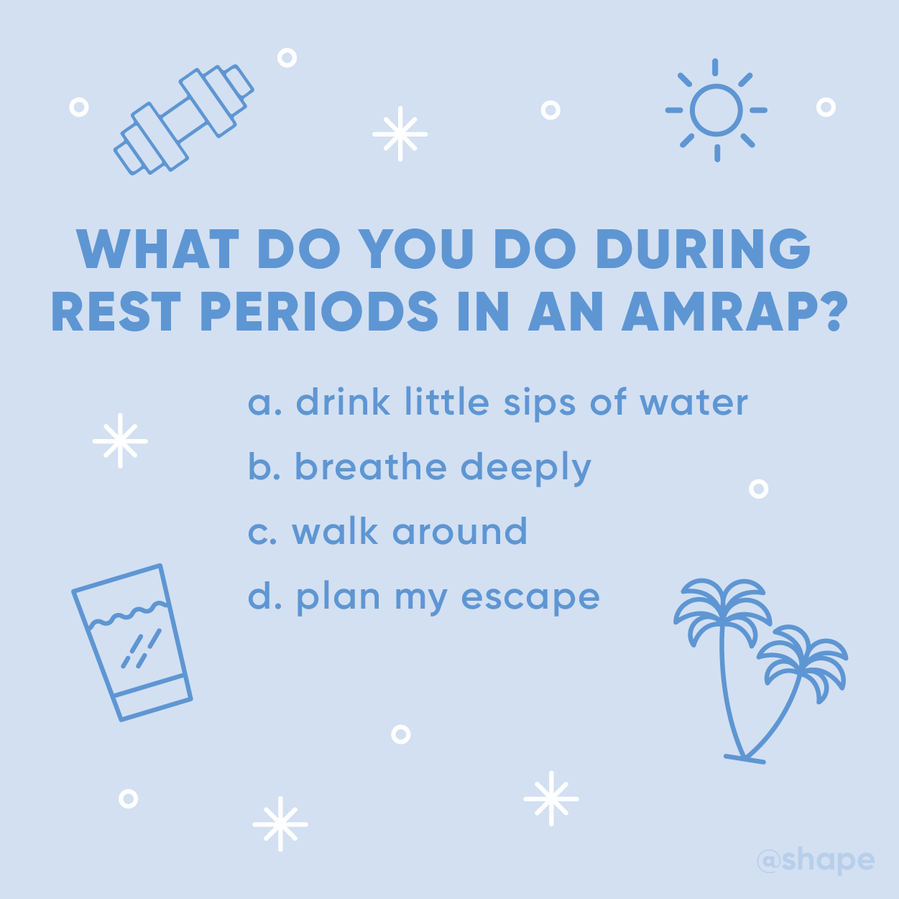 WHAT DO YOU DO DURING REST PERIODS IN AN AMRAP?

a. drink little sips of water
b. breathe deeply
c. walk around
d. plan my escape

@shape